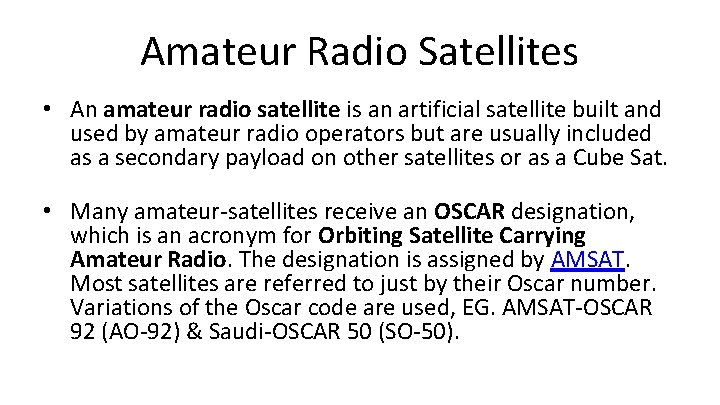 Amateur Radio Satellites

• An amateur radio satellite is an artificial satellite built and used by amateur radio operators but are usually included as a secondary payload on other satellites or as a Cube Sat.

• Many amateur-satellites receive an OSCAR designation, which is an acronym for Orbiting Satellite Carrying Amateur Radio. The designation is assigned by AMSAT. Most satellites are referred to just by their Oscar number. Variations of the Oscar code are used, EG. AMSAT-OSCAR 92 (AO-92) & Saudi-OSCAR 50 (SO-50).